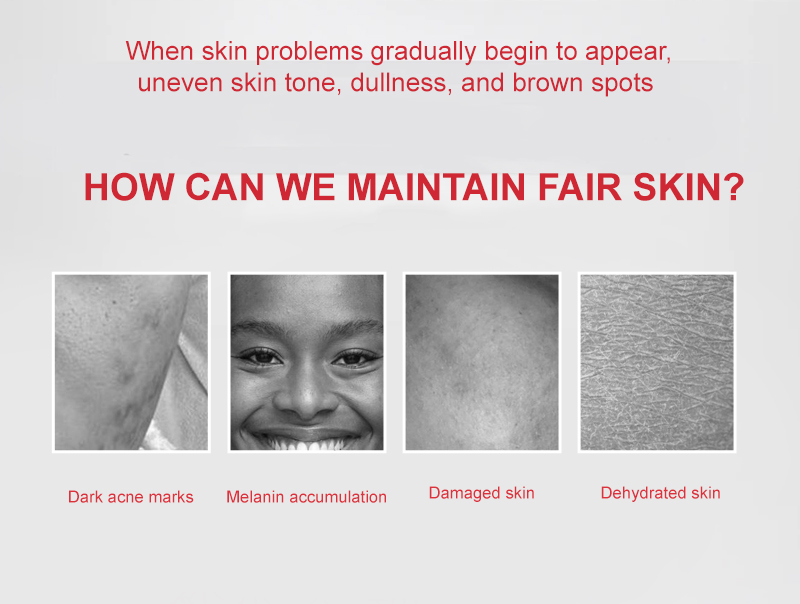 When skin problems gradually begin to appear, uneven skin tone, dullness, and brown spots

HOW CAN WE MAINTAIN FAIR SKIN?

Dark acne marks

Melanin accumulation

Damaged skin

Dehydrated skin